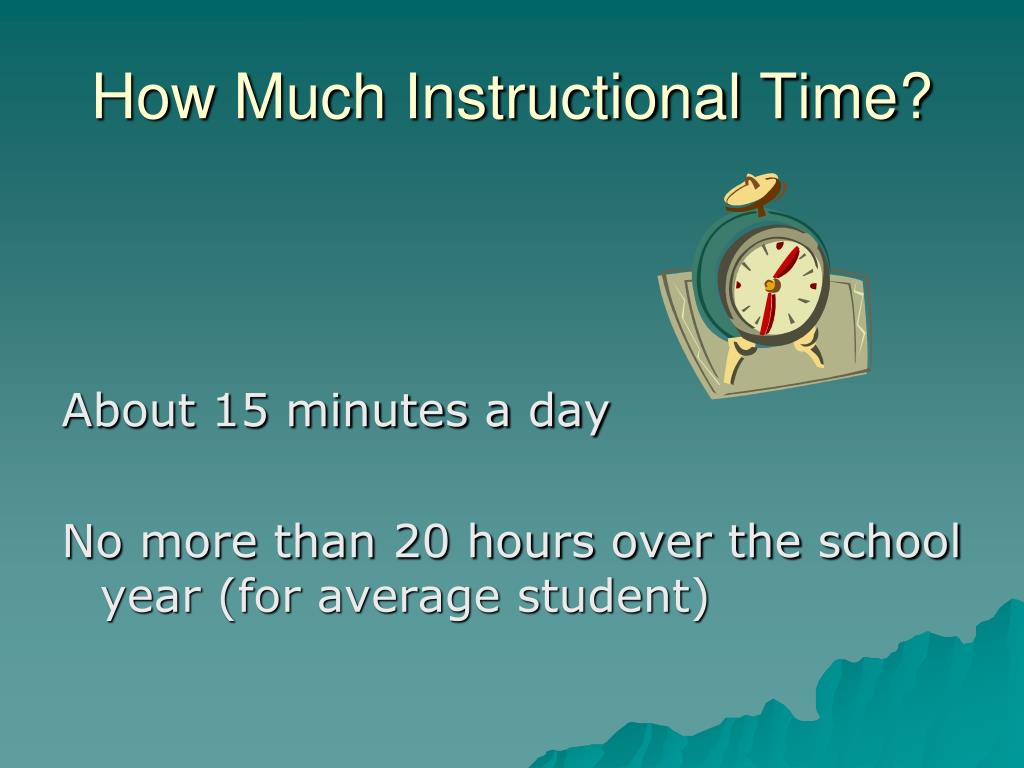 How Much Instructional Time?

About 15 minutes a day

No more than 20 hours over the school year (for average student)